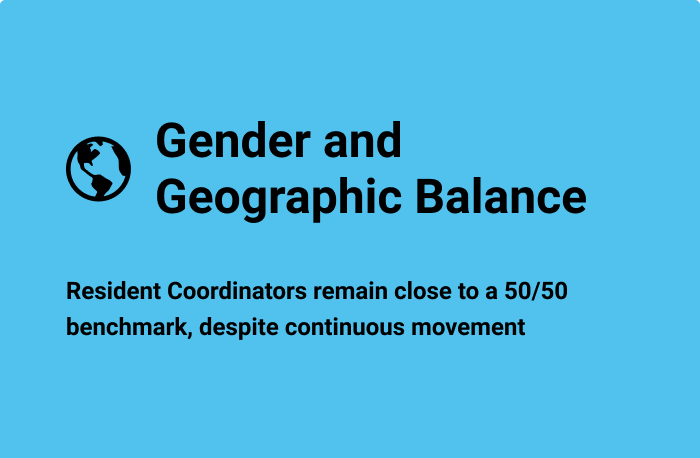 Gender and Geographic Balance

Resident Coordinators remain close to a 50/50 benchmark, despite continuous movement